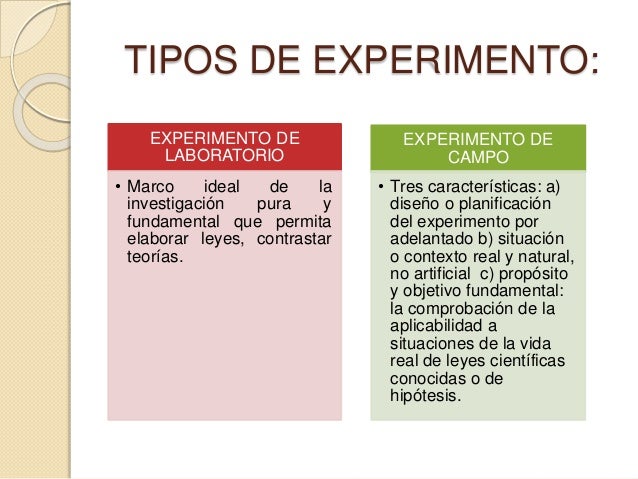 TIPOS DE EXPERIMENTO:

EXPERIMENTO DE LABORATORIO

• Marco ideal de la investigación pura y fundamental que permita elaborar leyes, contrastar teorías.

EXPERIMENTO DE CAMPO

• Tres características: a) diseño o planificación del experimento por adelantado b) situación o contexto real y natural, no artificial c) propósito y objetivo fundamental: la comprobación de la aplicabilidad a situaciones de la vida real de leyes científicas conocidas o de hipótesis.